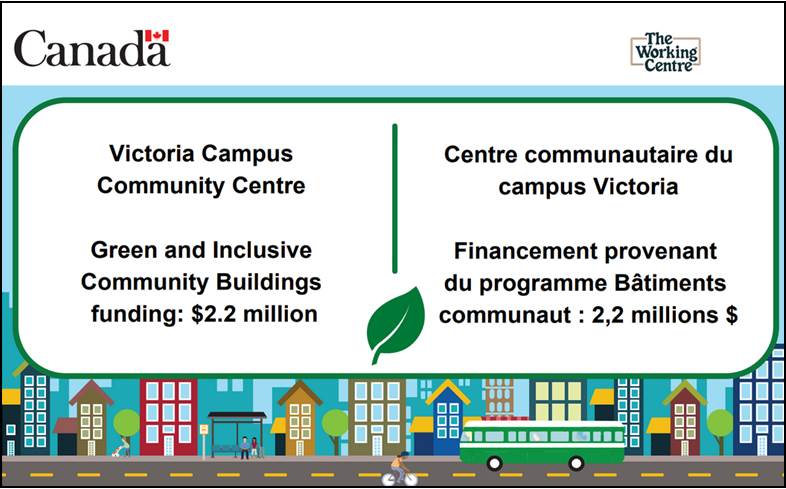 Canada

The Working Centre

Victoria Campus Community Centre

Green and Inclusive Community Buildings funding: $2.2 million

Centre communautaire du campus Victoria

Financement provenant du programme Bâtiments communaut : 2,2 millions $